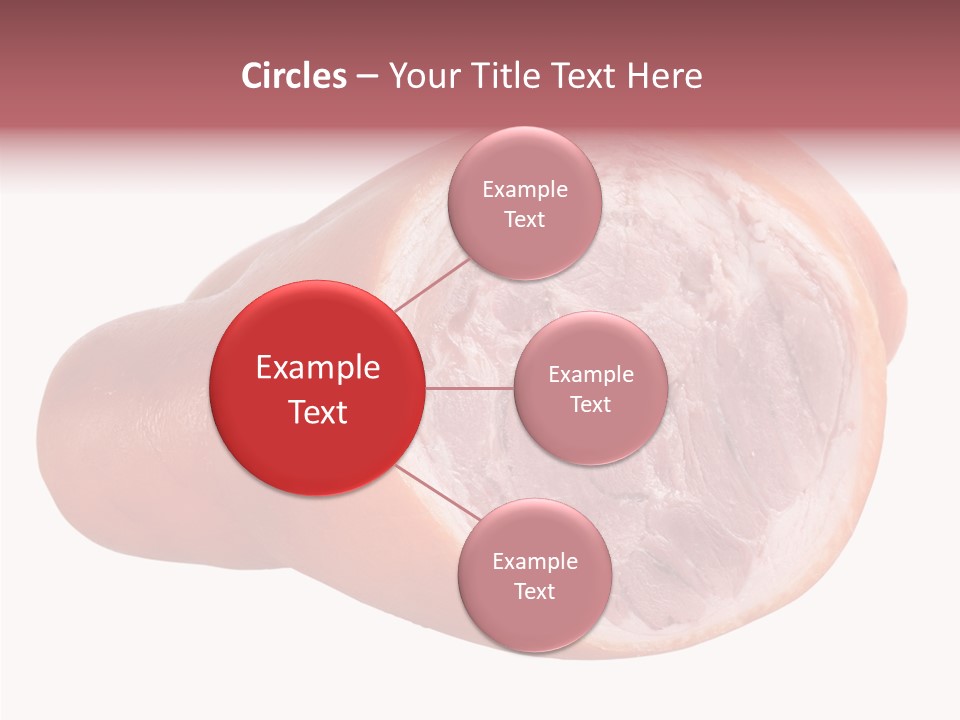 Circles – Your Title Text Here

Example Text

Example Text

Example Text

Example Text